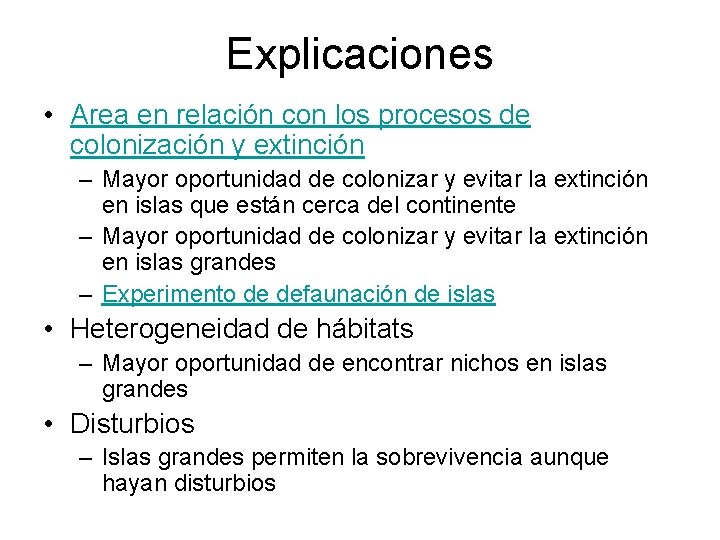 Explicaciones

• Area en relación con los procesos de colonización y extinción
  – Mayor oportunidad de colonizar y evitar la extinción en islas que están cerca del continente
  – Mayor oportunidad de colonizar y evitar la extinción en islas grandes
  – Experimento de defaunación de islas
• Heterogeneidad de hábitats
  – Mayor oportunidad de encontrar nichos en islas grandes
• Disturbios
  – Islas grandes permiten la sobrevivencia aunque hayan disturbios